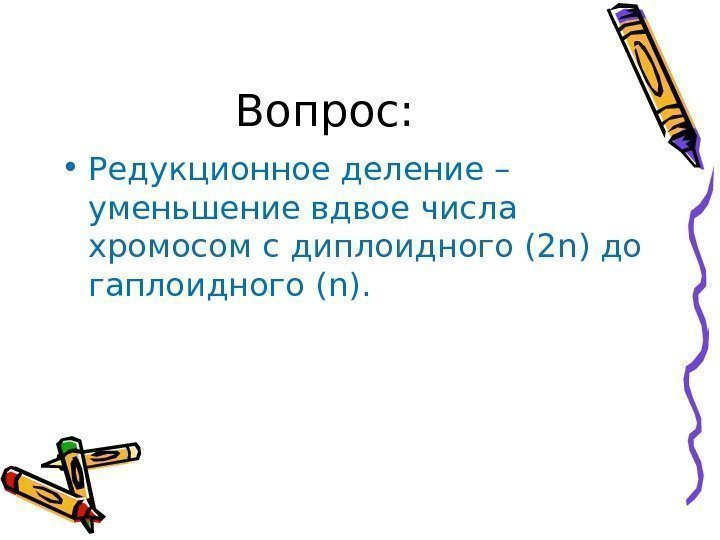 Вопрос:

• Редукционное деление – уменьшение вдвое числа хромосом с диплоидного (2n) до гаплоидного (n).